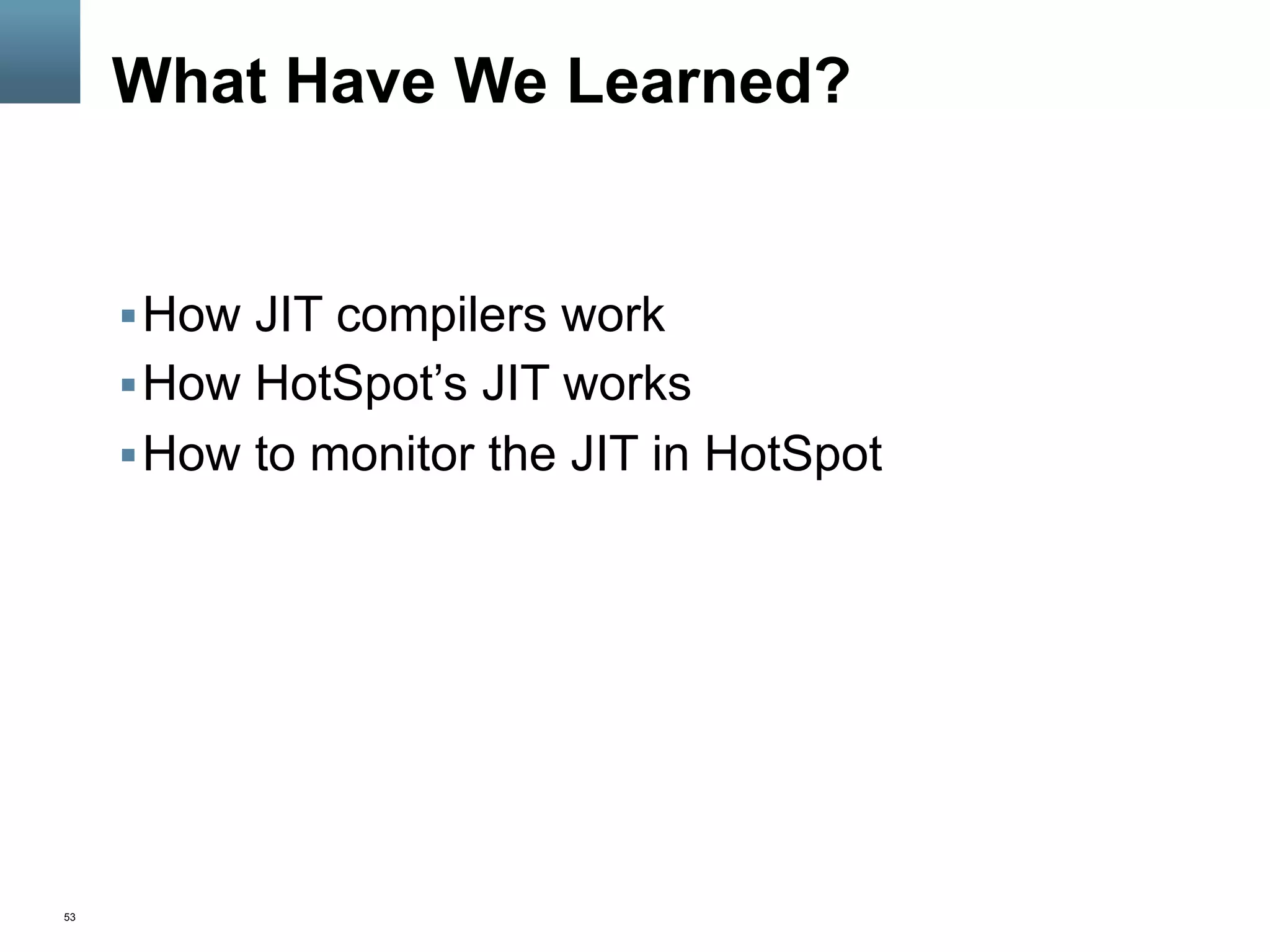 What Have We Learned?

▪ How JIT compilers work
▪ How HotSpot’s JIT works
▪ How to monitor the JIT in HotSpot

53